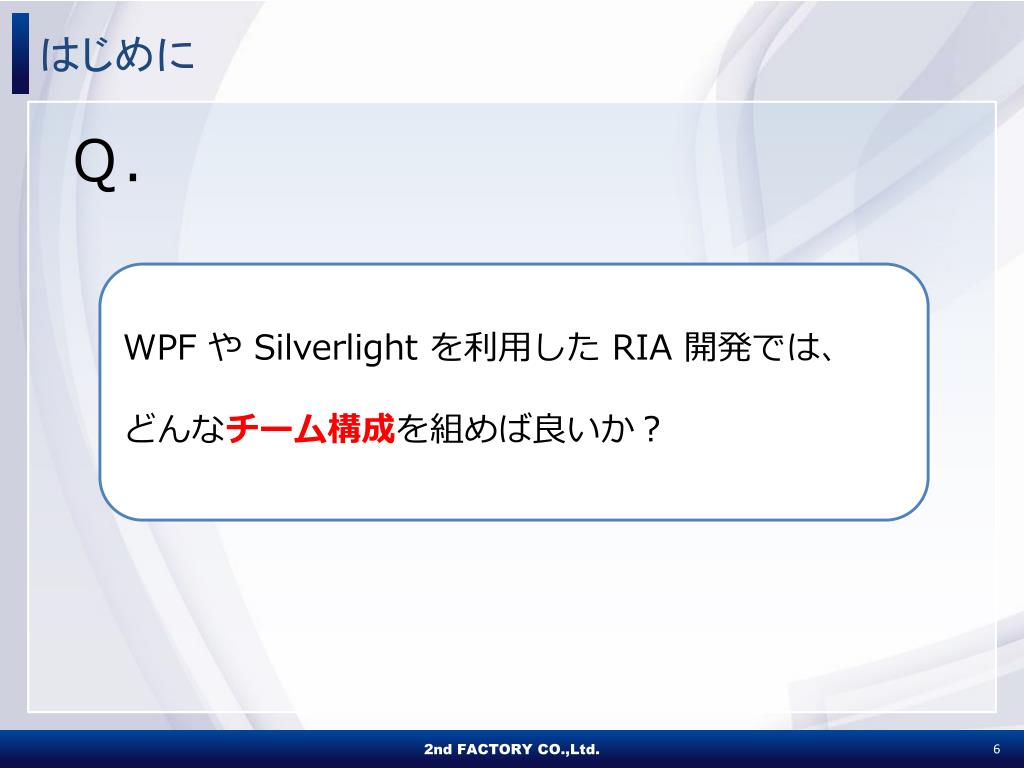 はじめに

Q.

WPF や Silverlight を利用した RIA 開発では、

どんなチーム構成を組めば良いか？

2nd FACTORY CO.,Ltd.

6